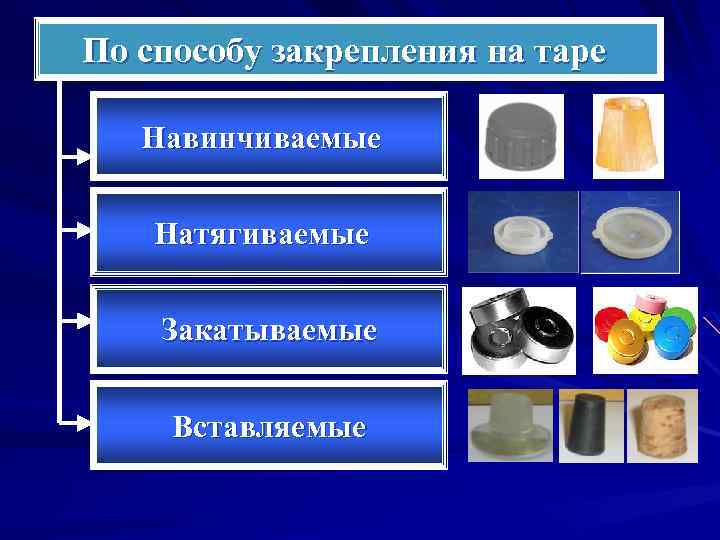 По способу закрепления на таре

Навинчиваемые

Натягиваемые

Закатываемые

Вставляемые